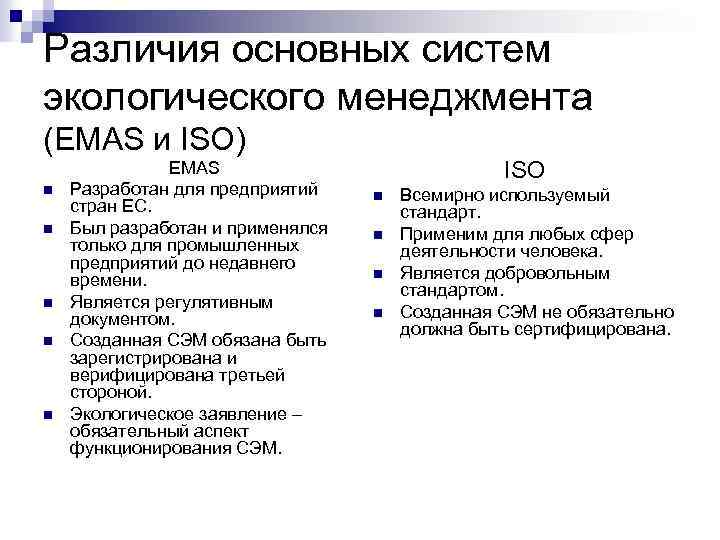 Различия основных систем экологического менеджмента (EMAS и ISO)

EMAS

- Разработан для предприятий стран ЕС.
- Был разработан и применялся только для промышленных предприятий до недавнего времени.
- Является регулятивным документом.
- Созданная СЭМ обязана быть зарегистрирована и верифицирована третьей стороной.
- Экологическое заявление – обязательный аспект функционирования СЭМ.

ISO

- Всемирно используемый стандарт.
- Применим для любых сфер деятельности человека.
- Является добровольным стандартом.
- Созданная СЭМ не обязательно должна быть сертифицирована.